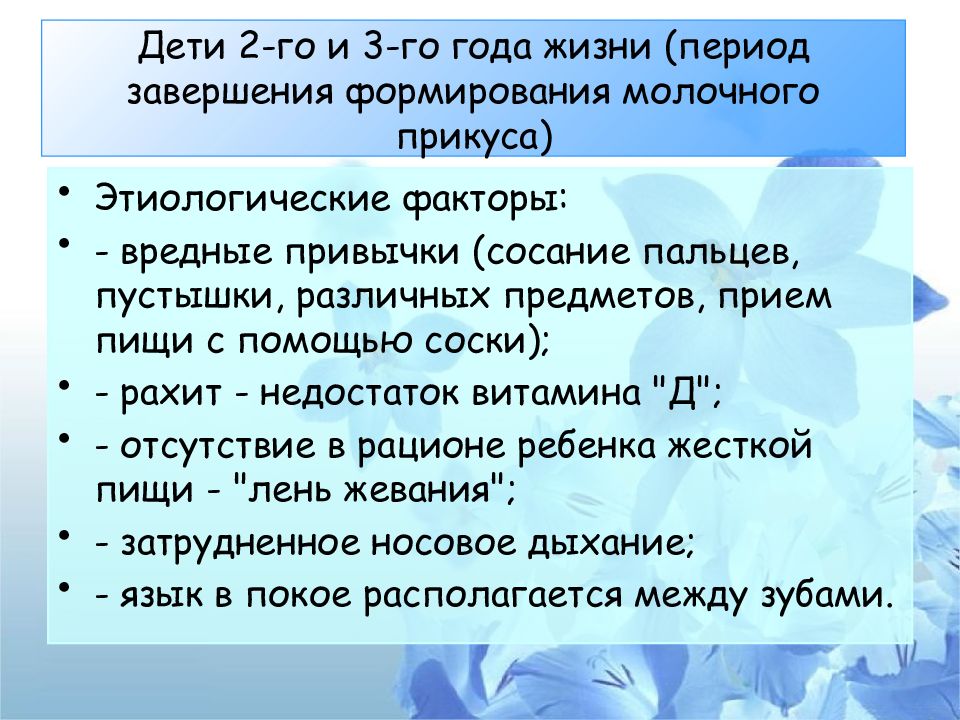 Дети 2-го и 3-го года жизни (период завершения формирования молочного прикуса)

• Этиологические факторы:
• - вредные привычки (сосание пальцев, пустышки, различных предметов, прием пищи с помощью соски);
• - рахит - недостаток витамина "Д";
• - отсутствие в рационе ребенка жесткой пищи - "лень жевания";
• - затрудненное носовое дыхание;
• - язык в покое располагается между зубами.